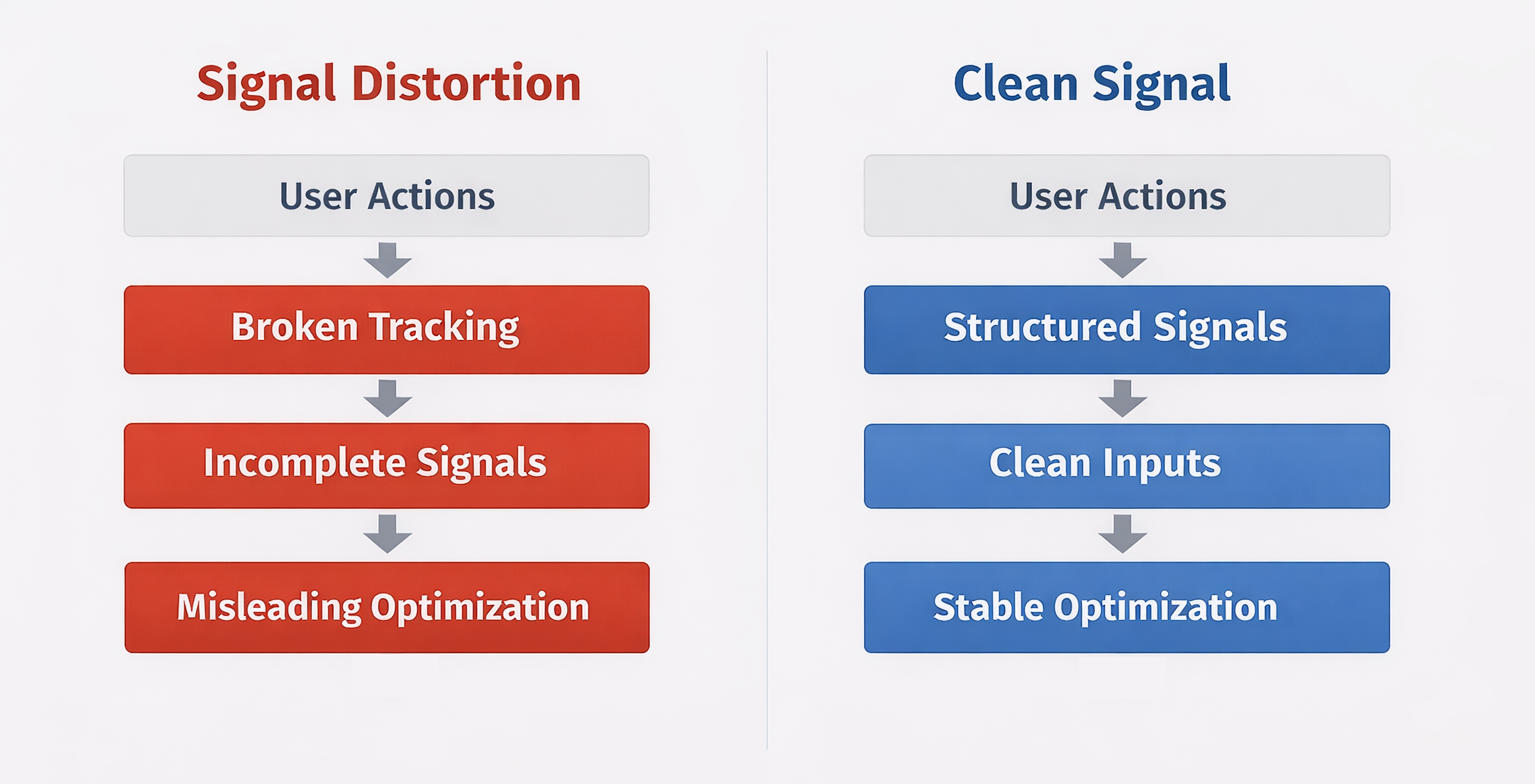 Signal Distortion

User Actions

Broken Tracking

Incomplete Signals

Misleading Optimization

Clean Signal

User Actions

Structured Signals

Clean Inputs

Stable Optimization